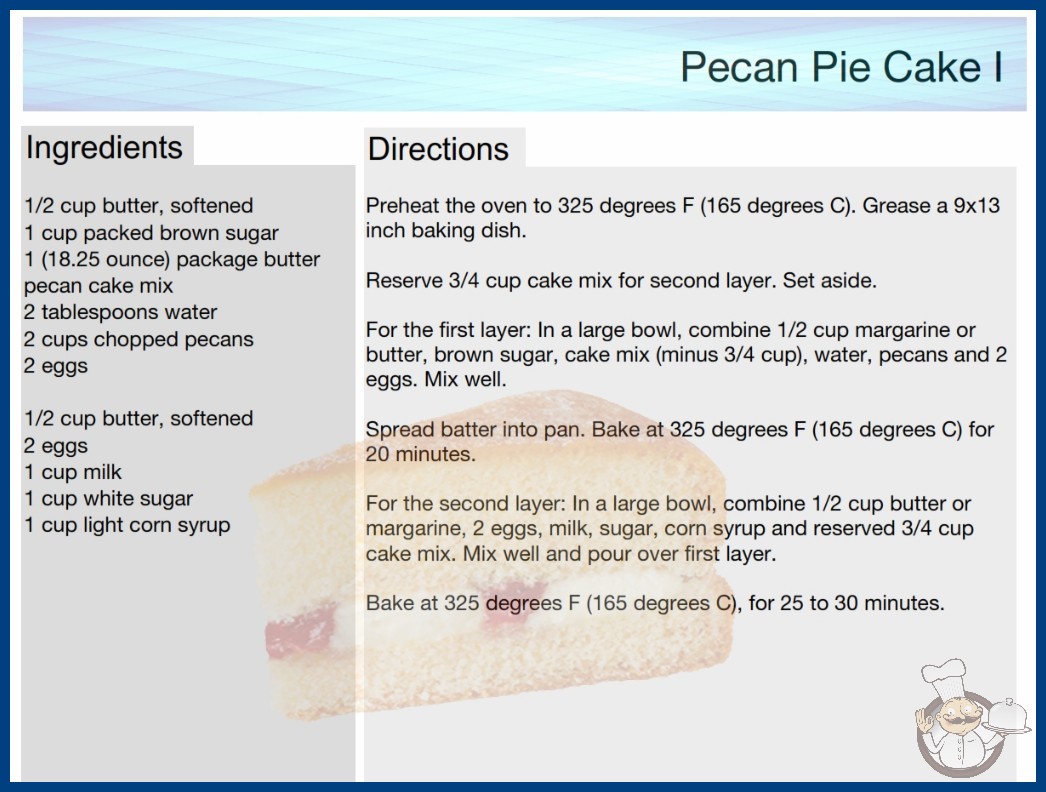 Pecan Pie Cake I

Ingredients

1/2 cup butter, softened
1 cup packed brown sugar
1 (18.25 ounce) package butter pecan cake mix
2 tablespoons water
2 cups chopped pecans
2 eggs

1/2 cup butter, softened
2 eggs
1 cup milk
1 cup white sugar
1 cup light corn syrup

Directions

Preheat the oven to 325 degrees F (165 degrees C). Grease a 9x13 inch baking dish.

Reserve 3/4 cup cake mix for second layer. Set aside.

For the first layer: In a large bowl, combine 1/2 cup margarine or butter, brown sugar, cake mix (minus 3/4 cup), water, pecans and 2 eggs. Mix well.

Spread batter into pan. Bake at 325 degrees F (165 degrees C) for 20 minutes.

For the second layer: In a large bowl, combine 1/2 cup butter or margarine, 2 eggs, milk, sugar, corn syrup and reserved 3/4 cup cake mix. Mix well and pour over first layer.

Bake at 325 degrees F (165 degrees C), for 25 to 30 minutes.